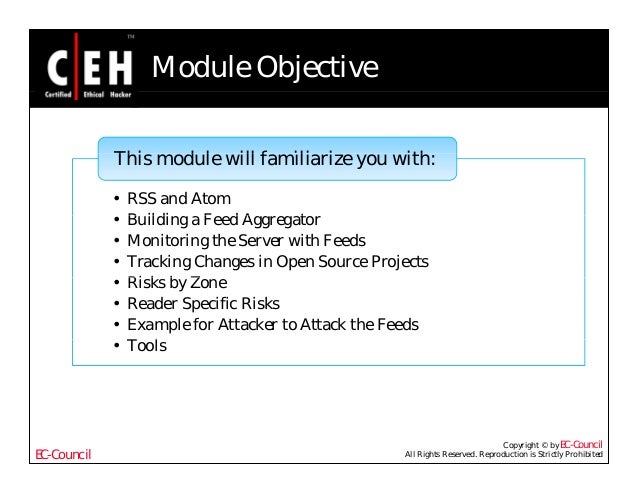 C|EH™
Certified Ethical Hacker

Module Objective

This module will familiarize you with:

• RSS and Atom
• Building a Feed Aggregator
• Monitoring the Server with Feeds
• Tracking Changes in Open Source Projects
• Risks by Zone
• Reader Specific Risks
• Example for Attacker to Attack the Feeds
• Tools

EC-Council

Copyright © by EC-Council
All Rights Reserved. Reproduction is Strictly Prohibited